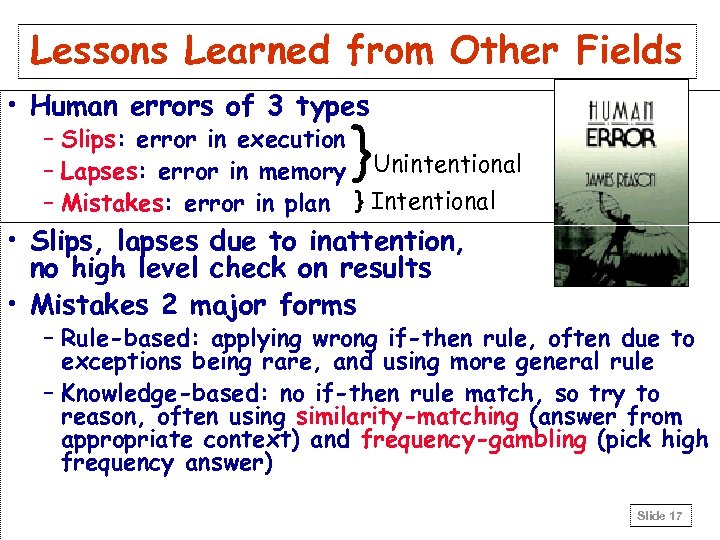 Lessons Learned from Other Fields

• Human errors of 3 types
– Slips: error in execution
– Lapses: error in memory } Unintentional
– Mistakes: error in plan } Intentional

HUMAN ERROR
JAMES REASON

• Slips, lapses due to inattention, no high level check on results
• Mistakes 2 major forms
– Rule-based: applying wrong if-then rule, often due to exceptions being rare, and using more general rule
– Knowledge-based: no if-then rule match, so try to reason, often using similarity-matching (answer from appropriate context) and frequency-gambling (pick high frequency answer)

Slide 17